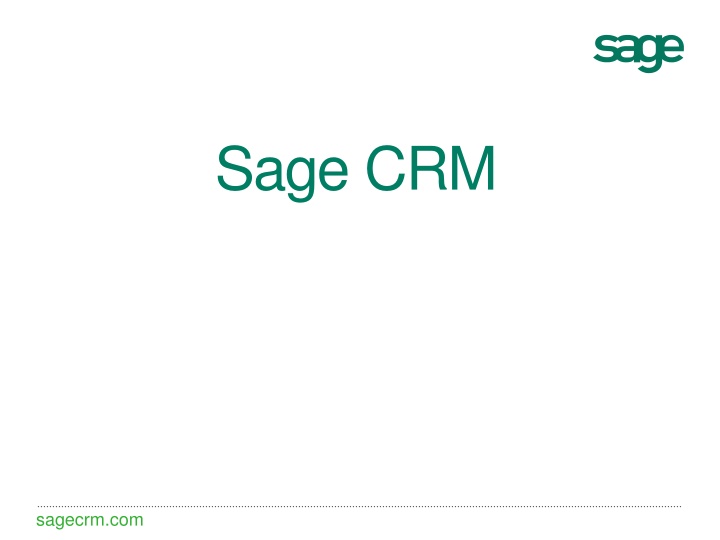 sage

Sage CRM

sagecrm.com